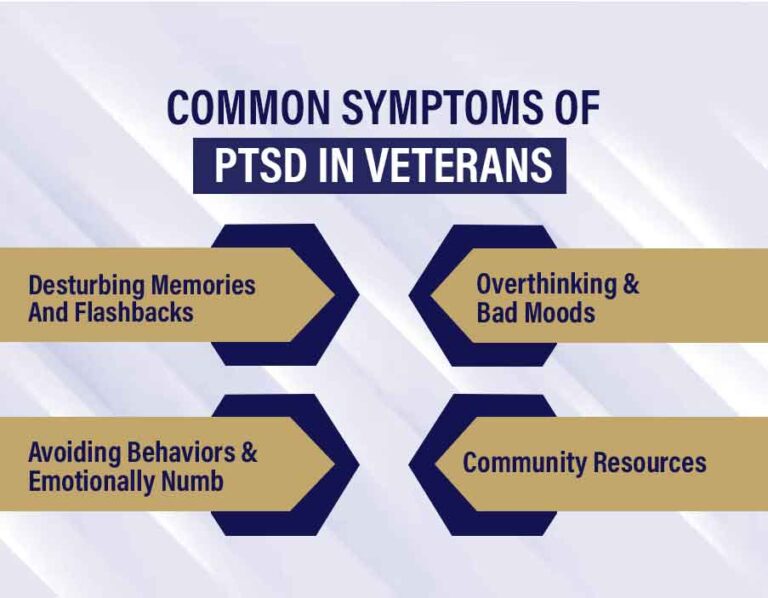 COMMON SYMPTOMS OF
PTSD IN VETERANS

Desturbing Memories And Flashbacks

Overthinking & Bad Moods

Avoiding Behaviors & Emotionally Numb

Community Resources